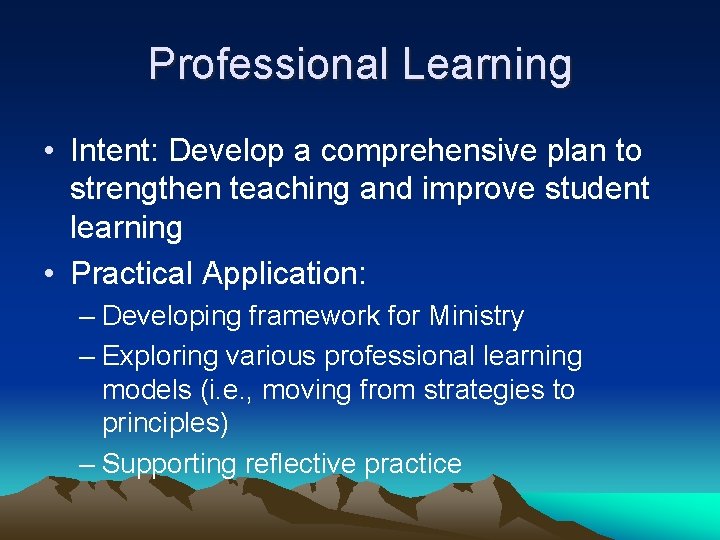 Professional Learning

• Intent: Develop a comprehensive plan to strengthen teaching and improve student learning

• Practical Application:

– Developing framework for Ministry

– Exploring various professional learning models (i.e., moving from strategies to principles)

– Supporting reflective practice